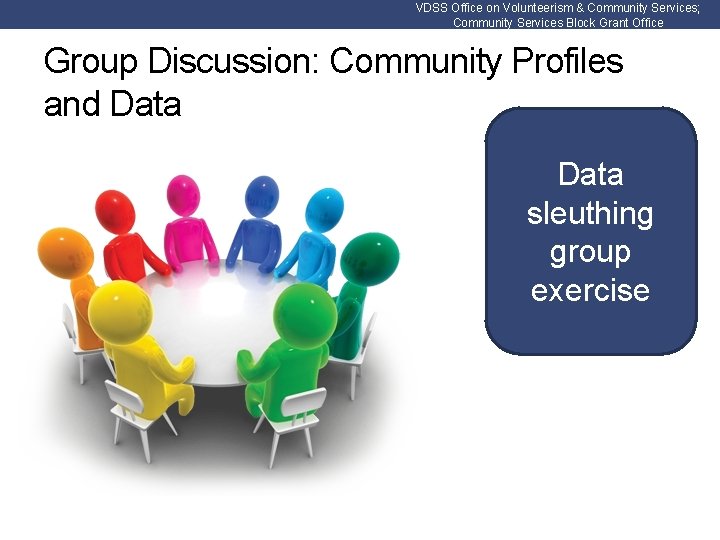 VDSS Office on Volunteerism & Community Services; Community Services Block Grant Office

Group Discussion: Community Profiles and Data

Data sleuthing group exercise